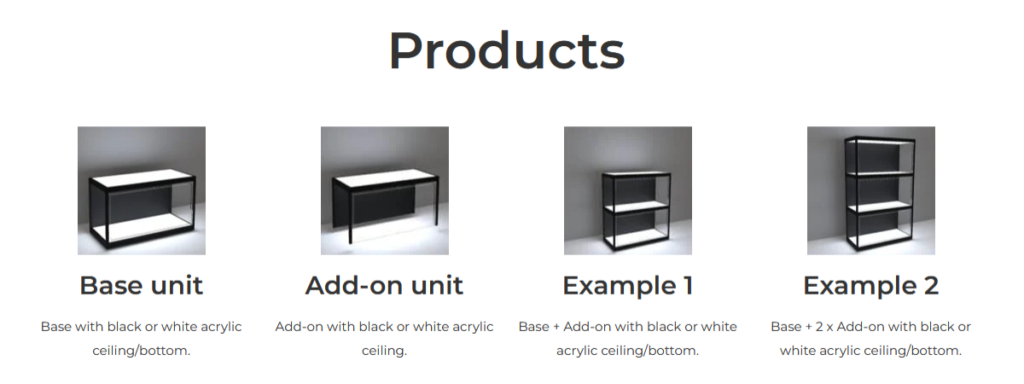 Products

Base unit

Base with black or white acrylic ceiling/bottom.

Add-on unit

Add-on with black or white acrylic ceiling.

Example 1

Base + Add-on with black or white acrylic ceiling/bottom.

Example 2

Base + 2 x Add-on with black or white acrylic ceiling/bottom.